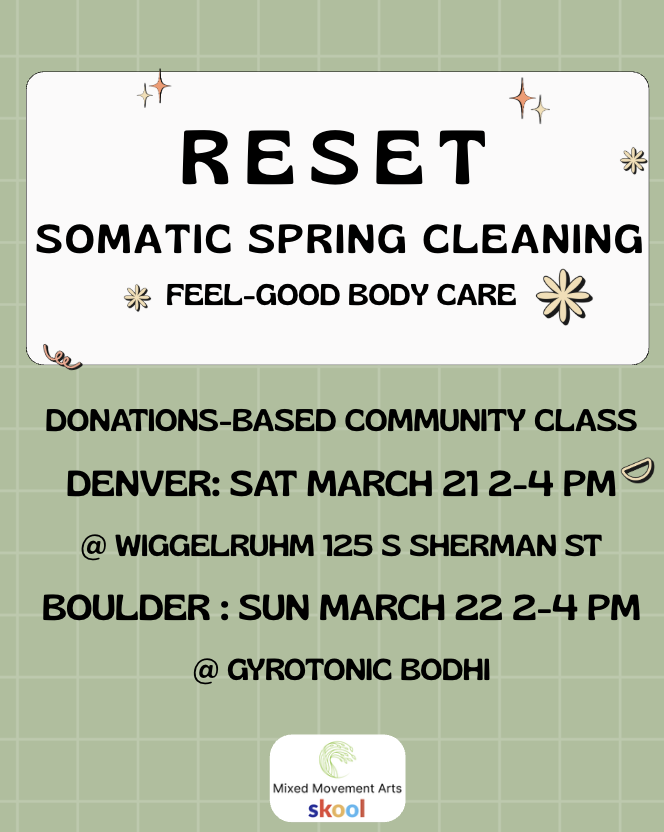 RESET
SOMATIC SPRING CLEANING
FEEL-GOOD BODY CARE

DONATIONS-BASED COMMUNITY CLASS
DENVER: SAT MARCH 21 2-4 PM
@ WIGGELRUHM 125 S SHERMAN ST
BOULDER : SUN MARCH 22 2-4 PM
@ GYROTONIC BODHI

Mixed Movement Arts
skool